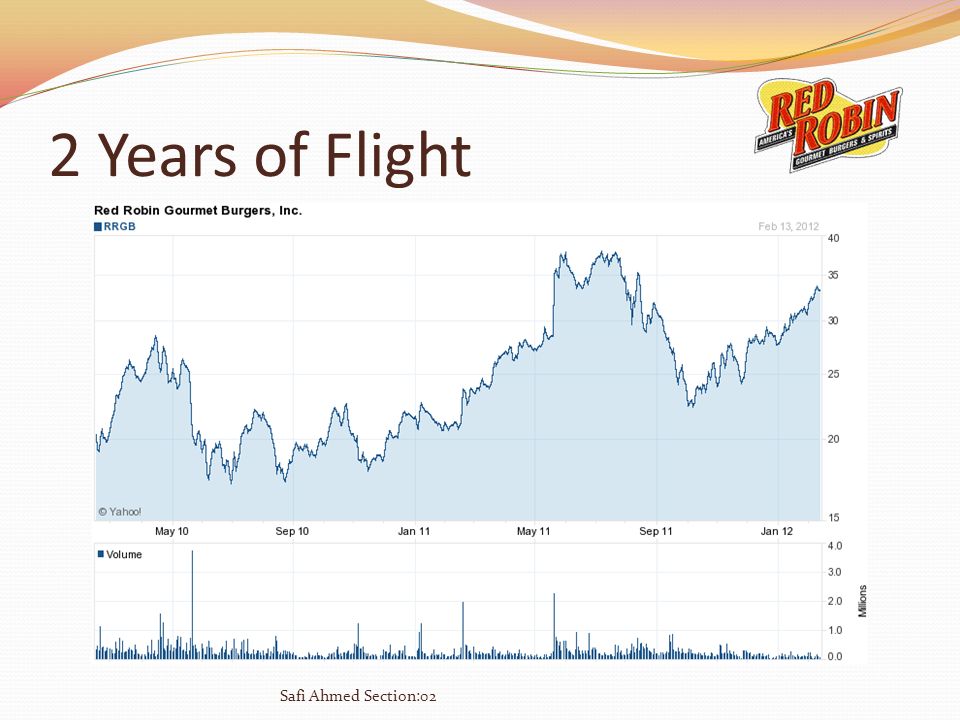 2 Years of Flight

RED ROBIN
AMERICA'S GOURMET BURGERS & SPIRITS

Red Robin Gourmet Burgers, Inc.
RRGB
Feb 13, 2012

40
35
30
25
20
15

© Yahoo!

May 10
Sep 10
Jan 11
May 11
Sep 11
Jan 12

Volume
4.0
3.0
2.0
1.0
0.0
Millions

Safi Ahmed Section:02